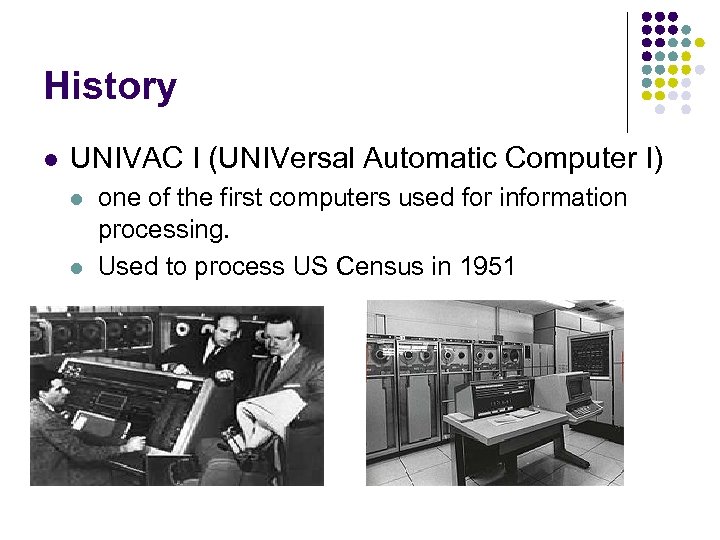 History

UNIVAC I (UNIVersal Automatic Computer I)

one of the first computers used for information processing.

Used to process US Census in 1951